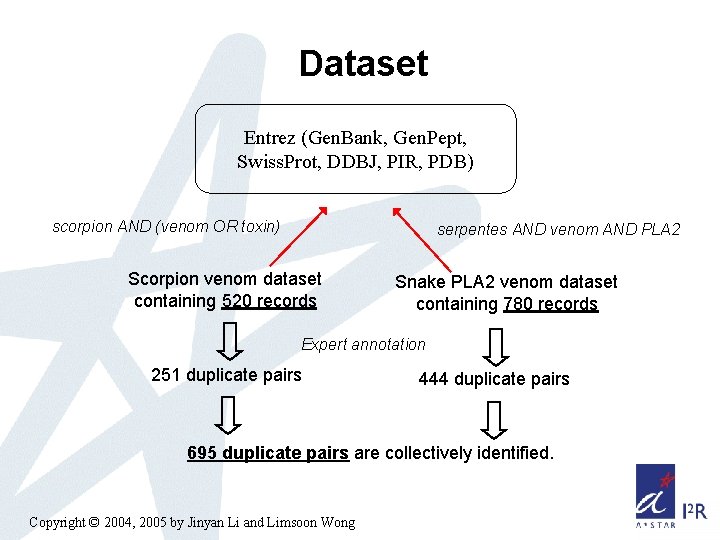 Dataset

Entrez (GenBank, GenPept, SwissProt, DDBJ, PIR, PDB)

scorpion AND (venom OR toxin)

serpentes AND venom AND PLA2

Scorpion venom dataset containing 520 records

Snake PLA2 venom dataset containing 780 records

Expert annotation

251 duplicate pairs

444 duplicate pairs

695 duplicate pairs are collectively identified.

Copyright © 2004, 2005 by Jinyan Li and Limsoon Wong

A*STAR

I²R